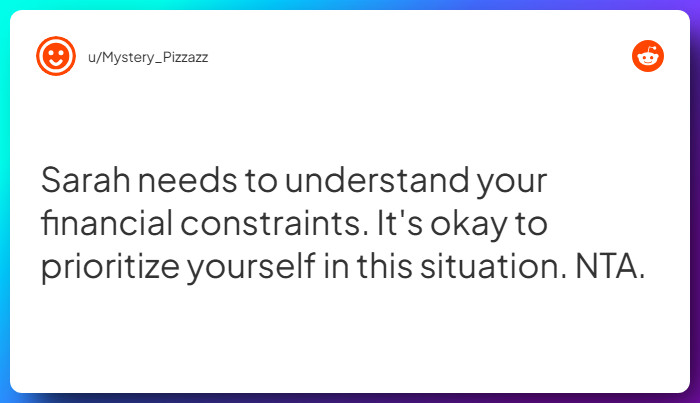 u/Mystery_Pizzazz

Sarah needs to understand your financial constraints. It's okay to prioritize yourself in this situation. NTA.